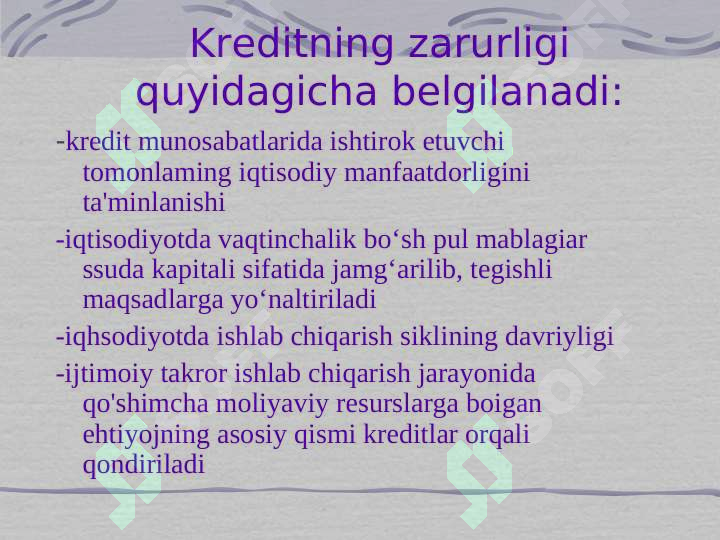 Kreditning zarurligi quyidagicha belgilanadi:

-kredit munosabatlarida ishtirok etuvchi tomonlaming iqtisodiy manfaatdorligini ta'minlanishi

-iqtisodiyotda vaqtinchalik bo‘sh pul mablagiar ssuda kapitali sifatida jamg‘arilib, tegishli maqsadlarga yo‘naltiriladi

-iqhsodiyotda ishlab chiqarish siklining davriyligi

-ijtimoiy takror ishlab chiqarish jarayonida qo'shimcha moliyaviy resurslarga boigan ehtiyojning asosiy qismi kreditlar orqali qondiriladi